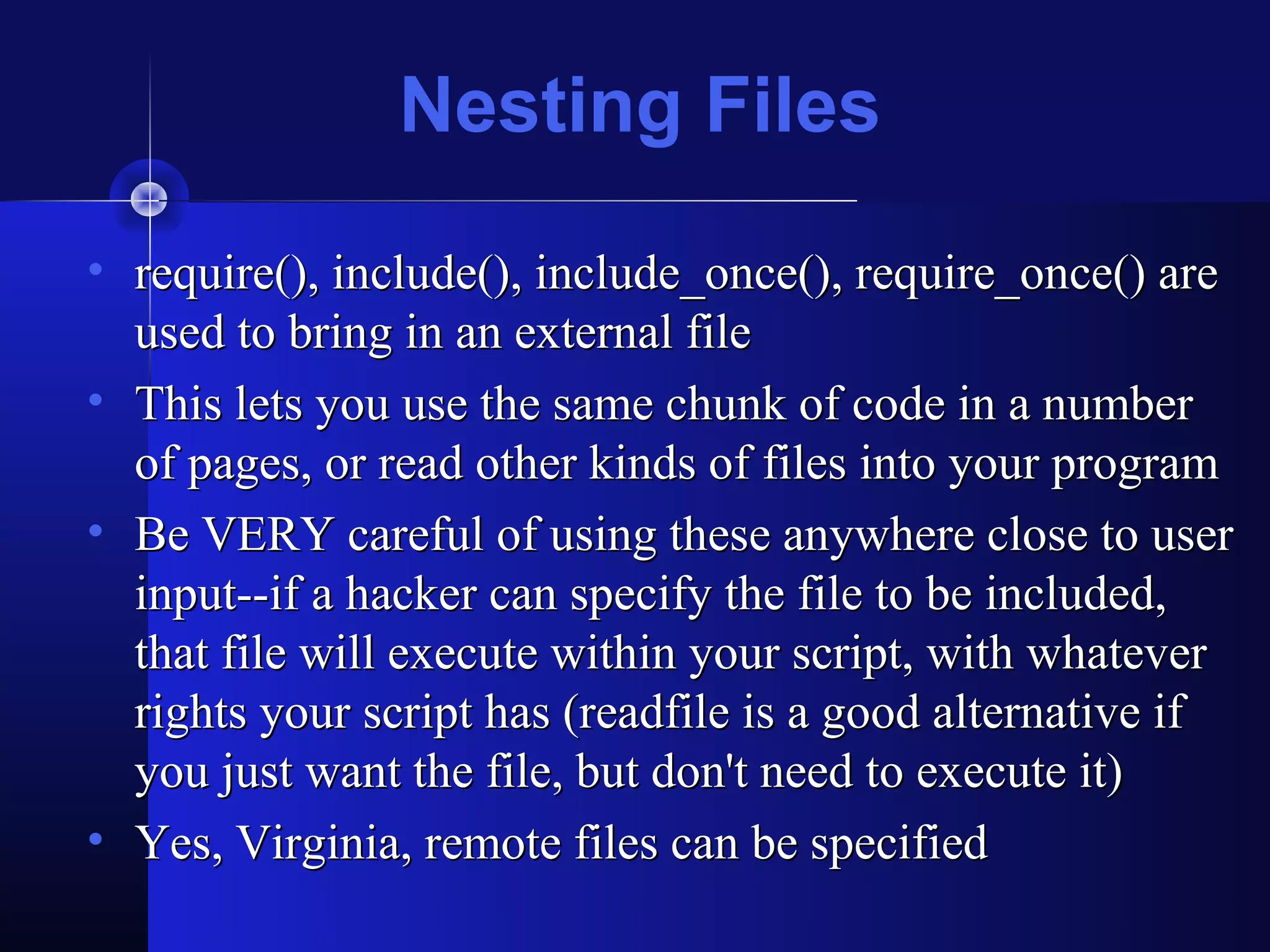 Nesting Files

• require(), include(), include_once(), require_once() are used to bring in an external file

• This lets you use the same chunk of code in a number of pages, or read other kinds of files into your program

• Be VERY careful of using these anywhere close to user input--if a hacker can specify the file to be included, that file will execute within your script, with whatever rights your script has (readfile is a good alternative if you just want the file, but don't need to execute it)

• Yes, Virginia, remote files can be specified